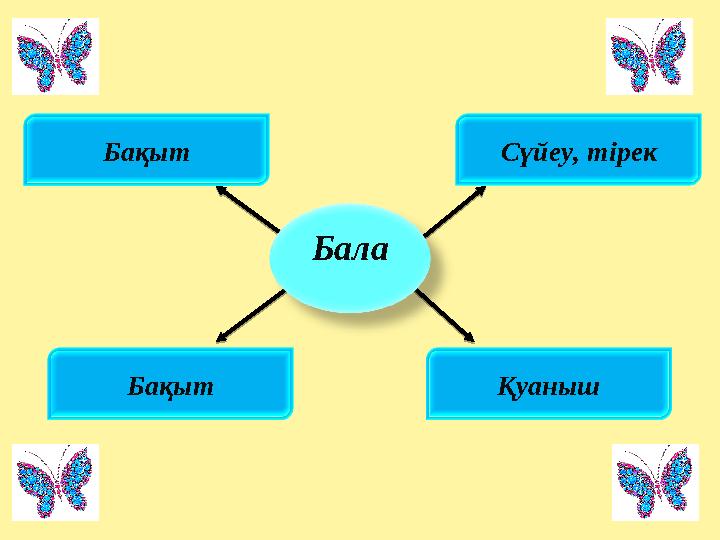 Бақыт

Сүйеу, тірек

Бала

Бақыт

Қуаныш